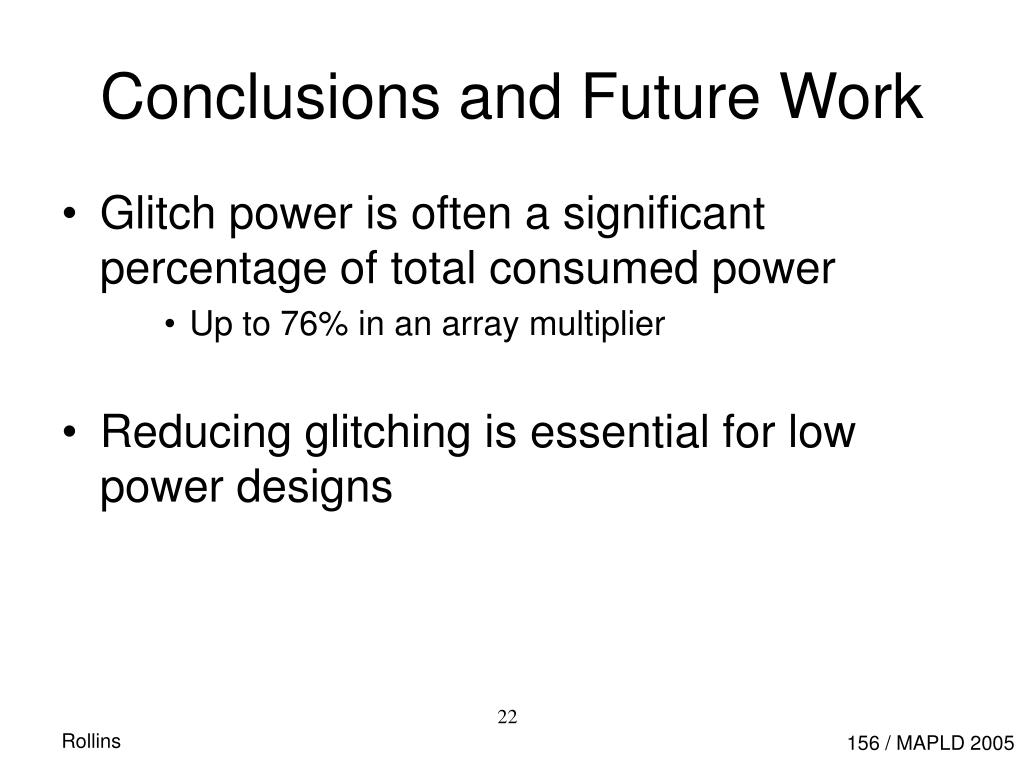 Conclusions and Future Work

• Glitch power is often a significant percentage of total consumed power
  • Up to 76% in an array multiplier

• Reducing glitching is essential for low power designs

22

Rollins

156 / MAPLD 2005